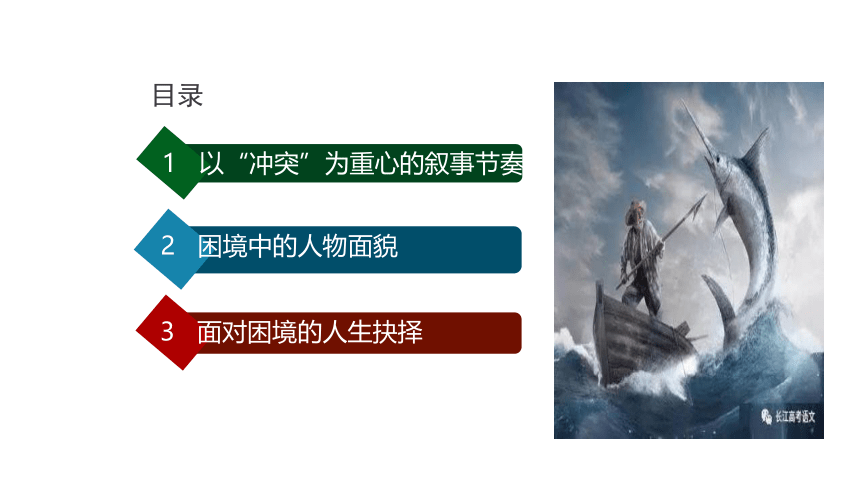 目录

1 以“冲突”为重心的叙事节奏

2 困境中的人物面貌

3 面对困境的人生抉择

长江高考语文